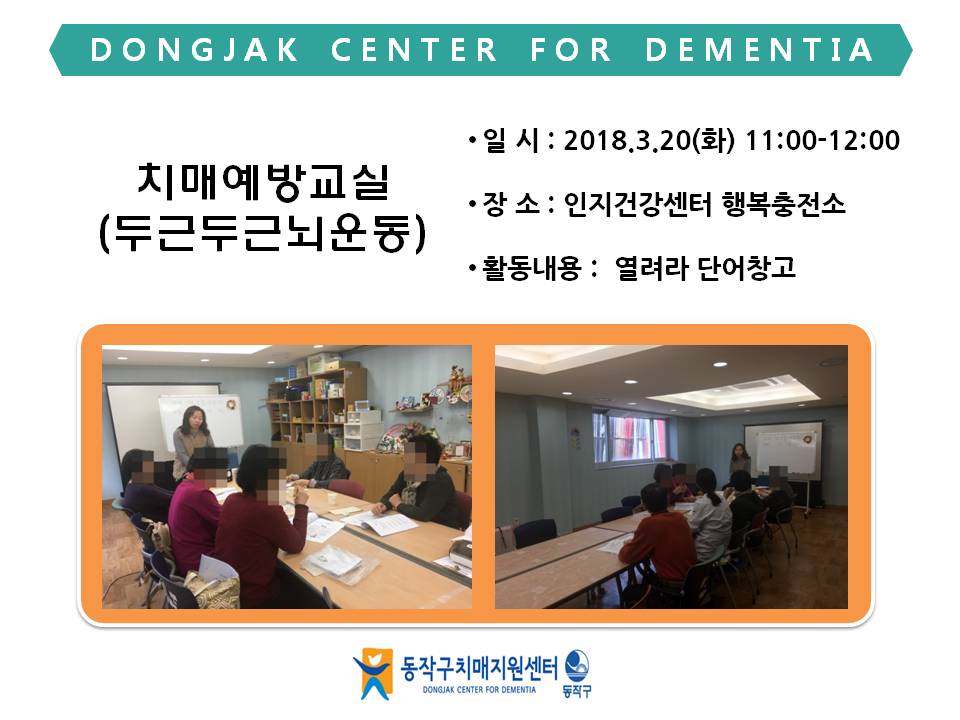 DONGJAK CENTER FOR DEMENTIA

치매예방교실
(두근두근뇌운동)

• 일 시 : 2018.3.20(화) 11:00-12:00

• 장 소 : 인지건강센터 행복충전소

• 활동내용 : 열려라 단어창고

동작구치매지원센터
DONGJAK CENTER FOR DEMENTIA
동작구